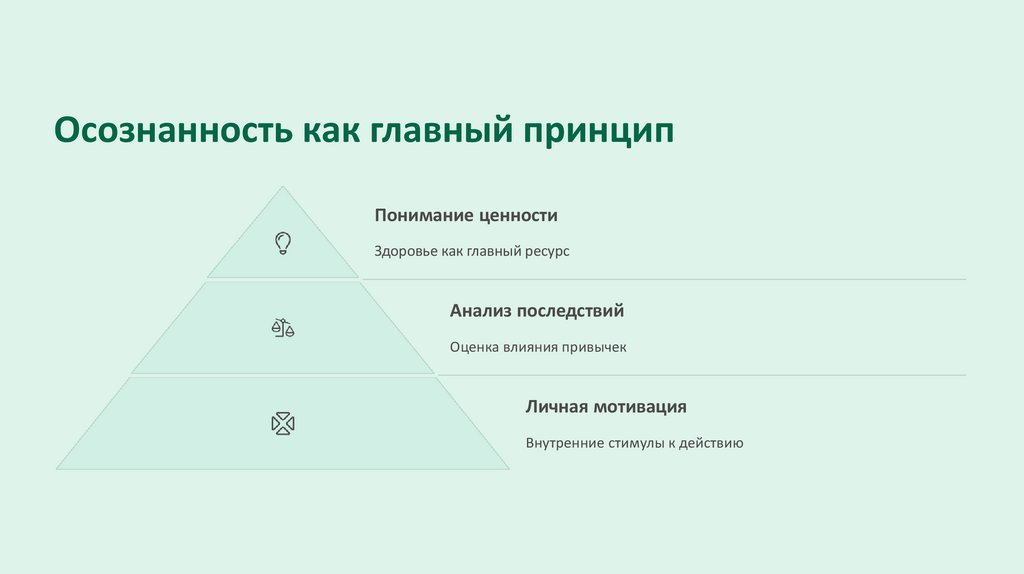 Осознанность как главный принцип

Понимание ценности

Здоровье как главный ресурс

Анализ последствий

Оценка влияния привычек

Личная мотивация

Внутренние стимулы к действию